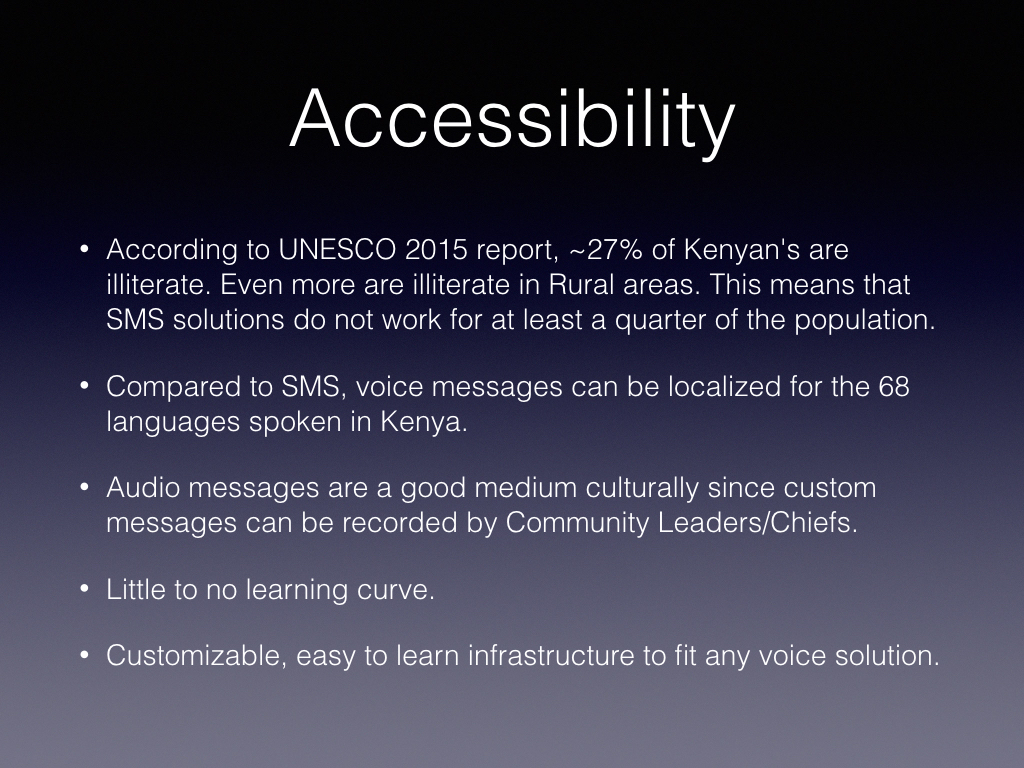 Accessibility

• According to UNESCO 2015 report, ~27% of Kenyan's are illiterate. Even more are illiterate in Rural areas. This means that SMS solutions do not work for at least a quarter of the population.

• Compared to SMS, voice messages can be localized for the 68 languages spoken in Kenya.

• Audio messages are a good medium culturally since custom messages can be recorded by Community Leaders/Chiefs.

• Little to no learning curve.

• Customizable, easy to learn infrastructure to fit any voice solution.